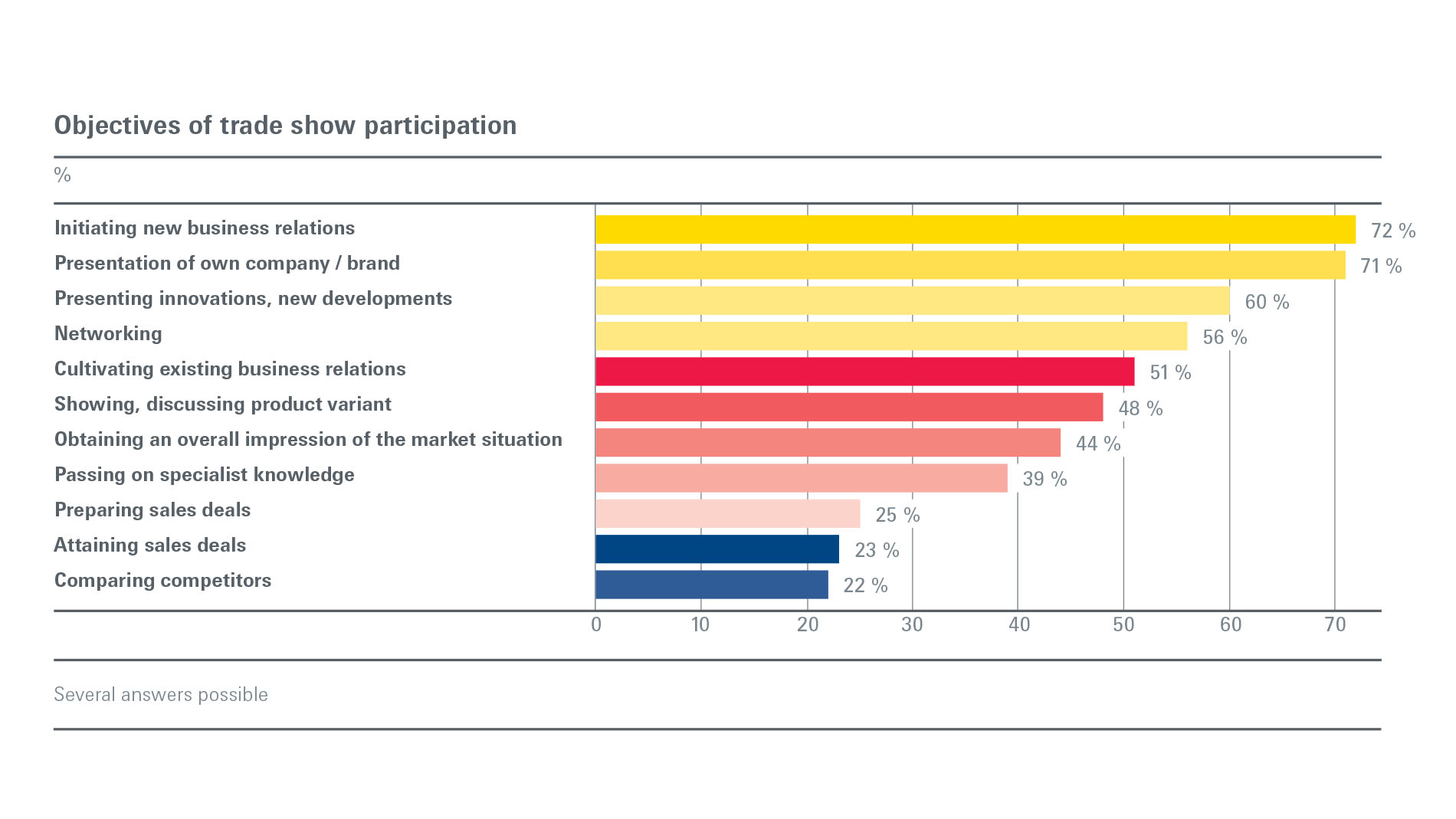 Objectives of trade show participation

%

Initiating new business relations 72 %
Presentation of own company / brand 71 %
Presenting innovations, new developments 60 %
Networking 56 %
Cultivating existing business relations 51 %
Showing, discussing product variant 48 %
Obtaining an overall impression of the market situation 44 %
Passing on specialist knowledge 39 %
Preparing sales deals 25 %
Attaining sales deals 23 %
Comparing competitors 22 %

0 10 20 30 40 50 60 70

Several answers possible